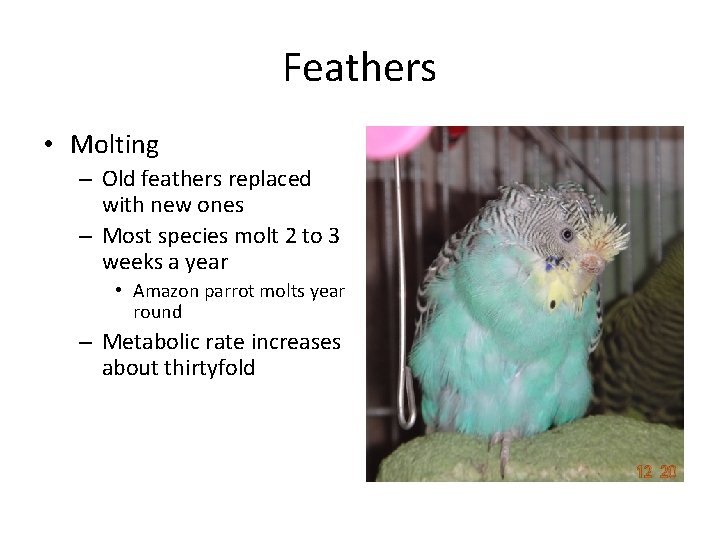 Feathers

• Molting
– Old feathers replaced with new ones
– Most species molt 2 to 3 weeks a year
• Amazon parrot molts year round
– Metabolic rate increases about thirtyfold

12 20